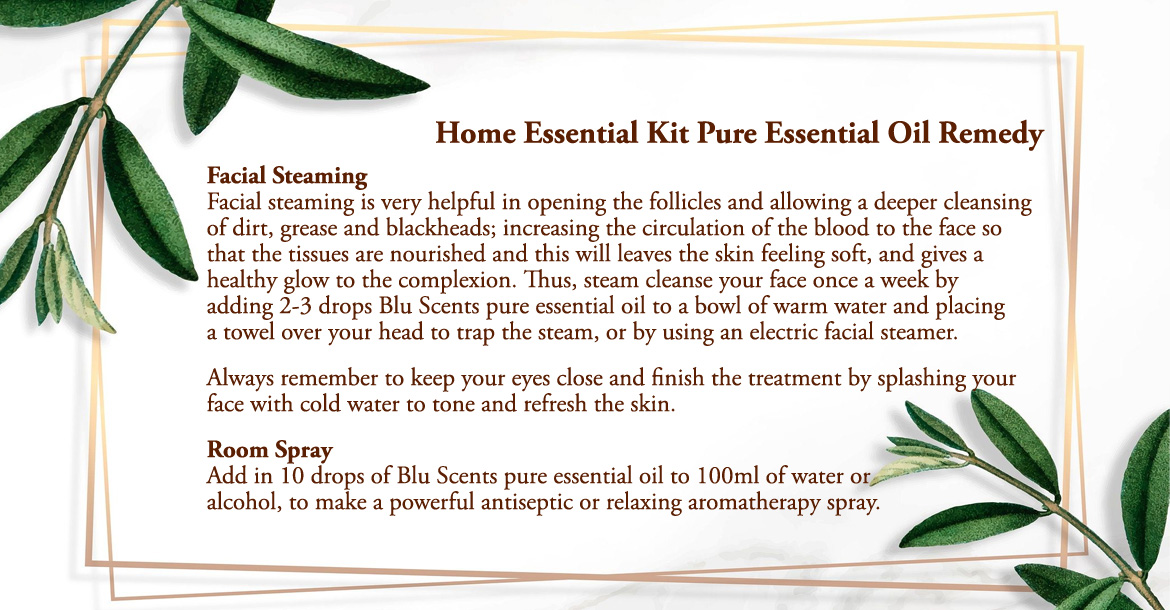 Home Essential Kit Pure Essential Oil Remedy

Facial Steaming
Facial steaming is very helpful in opening the follicles and allowing a deeper cleansing of dirt, grease and blackheads; increasing the circulation of the blood to the face so that the tissues are nourished and this will leaves the skin feeling soft, and gives a healthy glow to the complexion. Thus, steam cleanse your face once a week by adding 2-3 drops Blu Scents pure essential oil to a bowl of warm water and placing a towel over your head to trap the steam, or by using an electric facial steamer.

Always remember to keep your eyes close and finish the treatment by splashing your face with cold water to tone and refresh the skin.

Room Spray
Add in 10 drops of Blu Scents pure essential oil to 100ml of water or alcohol, to make a powerful antiseptic or relaxing aromatherapy spray.